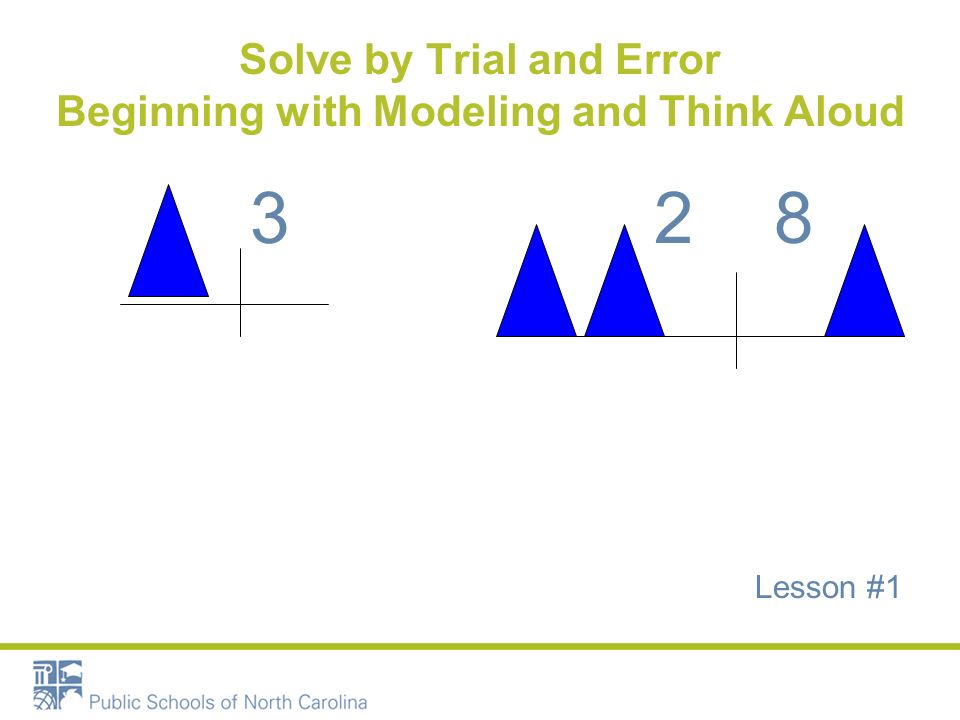 Solve by Trial and Error
Beginning with Modeling and Think Aloud

3

2 8

Lesson #1

Public Schools of North Carolina